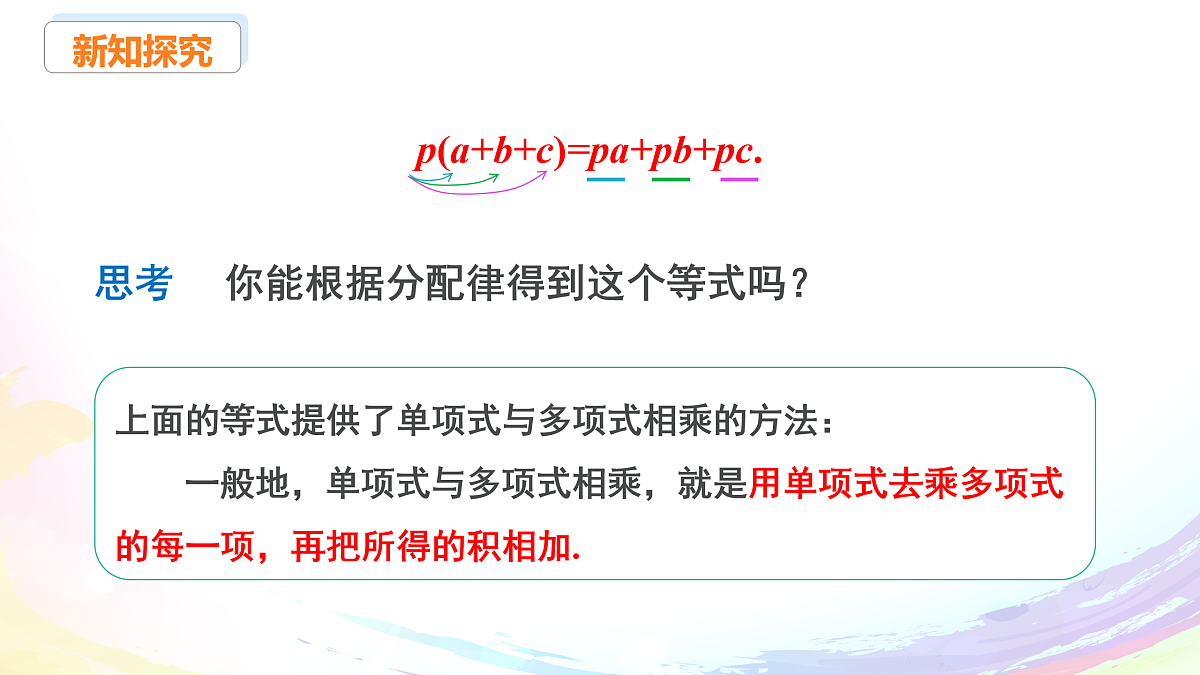 新知探究

$p(a+b+c)=pa+pb+pc.$

思考　你能根据分配律得到这个等式吗？

上面的等式提供了单项式与多项式相乘的方法：

一般地，单项式与多项式相乘，就是用单项式去乘多项式的每一项，再把所得的积相加.